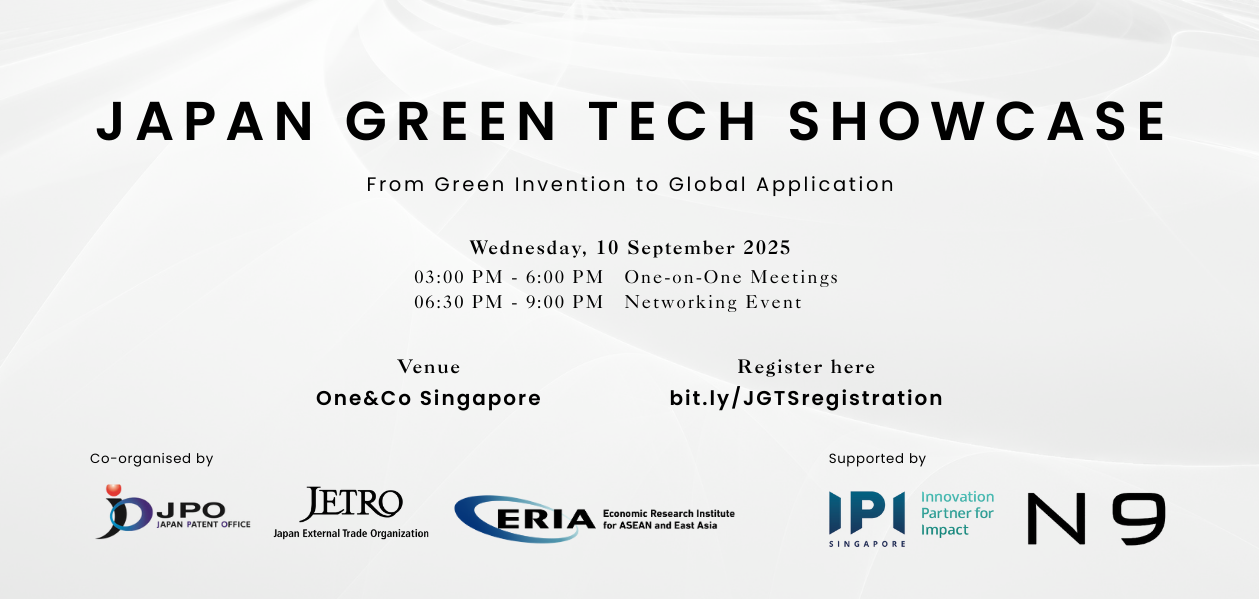 JAPAN GREEN TECH SHOWCASE

From Green Invention to Global Application

Wednesday, 10 September 2025
03:00 PM - 6:00 PM One-on-One Meetings
06:30 PM - 9:00 PM Networking Event

Venue
One&Co Singapore

Register here
bit.ly/JGTSregistration

Co-organised by

JPO JAPAN PATENT OFFICE

JETRO Japan External Trade Organization

ERIA Economic Research Institute for ASEAN and East Asia

Supported by

IPI SINGAPORE Innovation Partner for Impact

N9